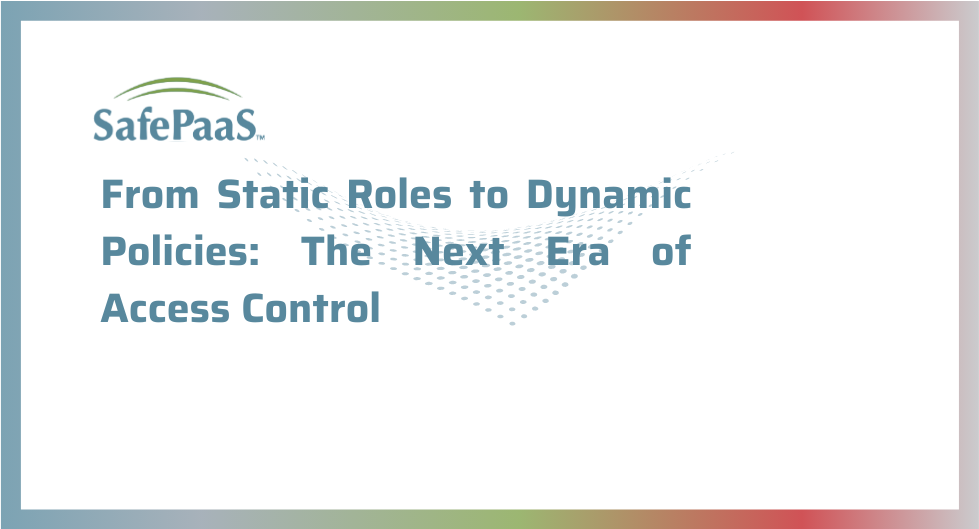 SafePaaS™

From Static Roles to Dynamic Policies: The Next Era of Access Control